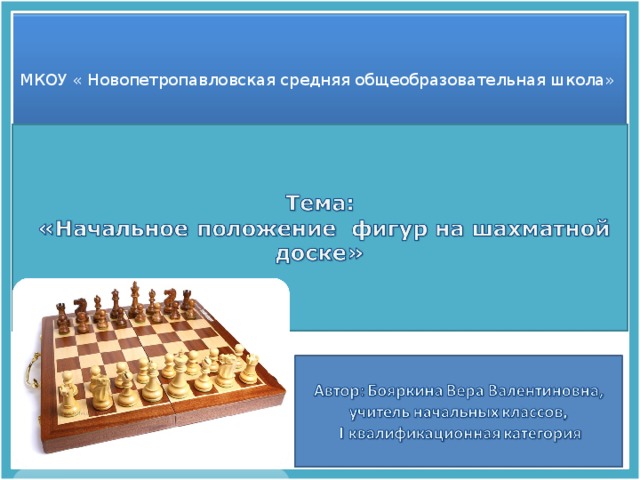 МКОУ « Новопетропавловская средняя общеобразовательная школа»

Тема:
«Начальное положение фигур на шахматной доске»

Автор: Бояркина Вера Валентиновна,
учитель начальных классов,
I квалификационная категория